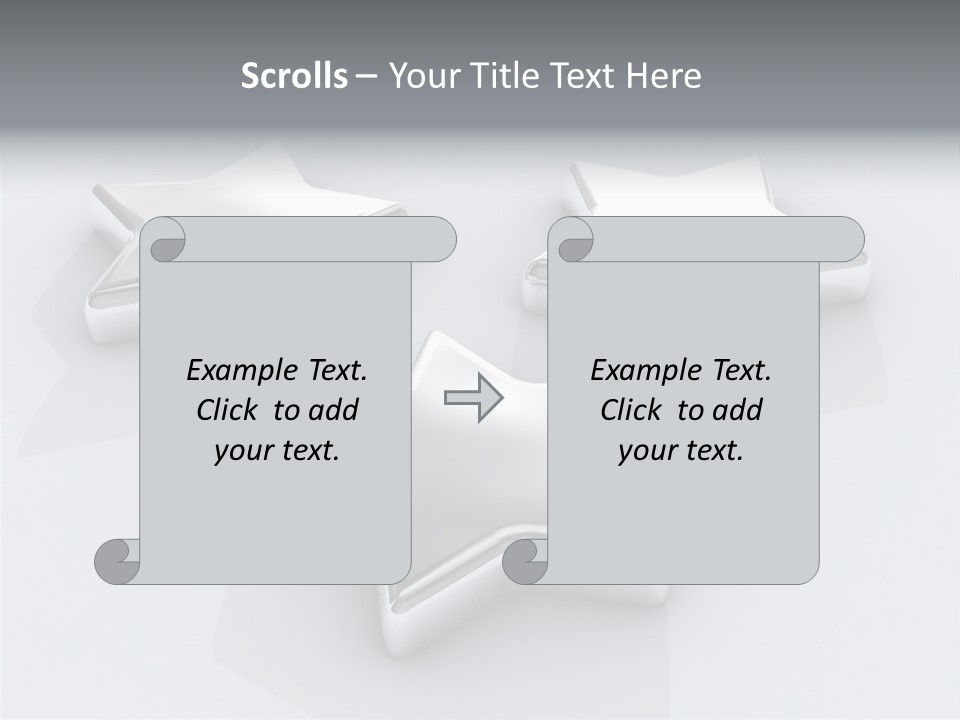 Scrolls – Your Title Text Here

Example Text. Click to add your text.

Example Text. Click to add your text.